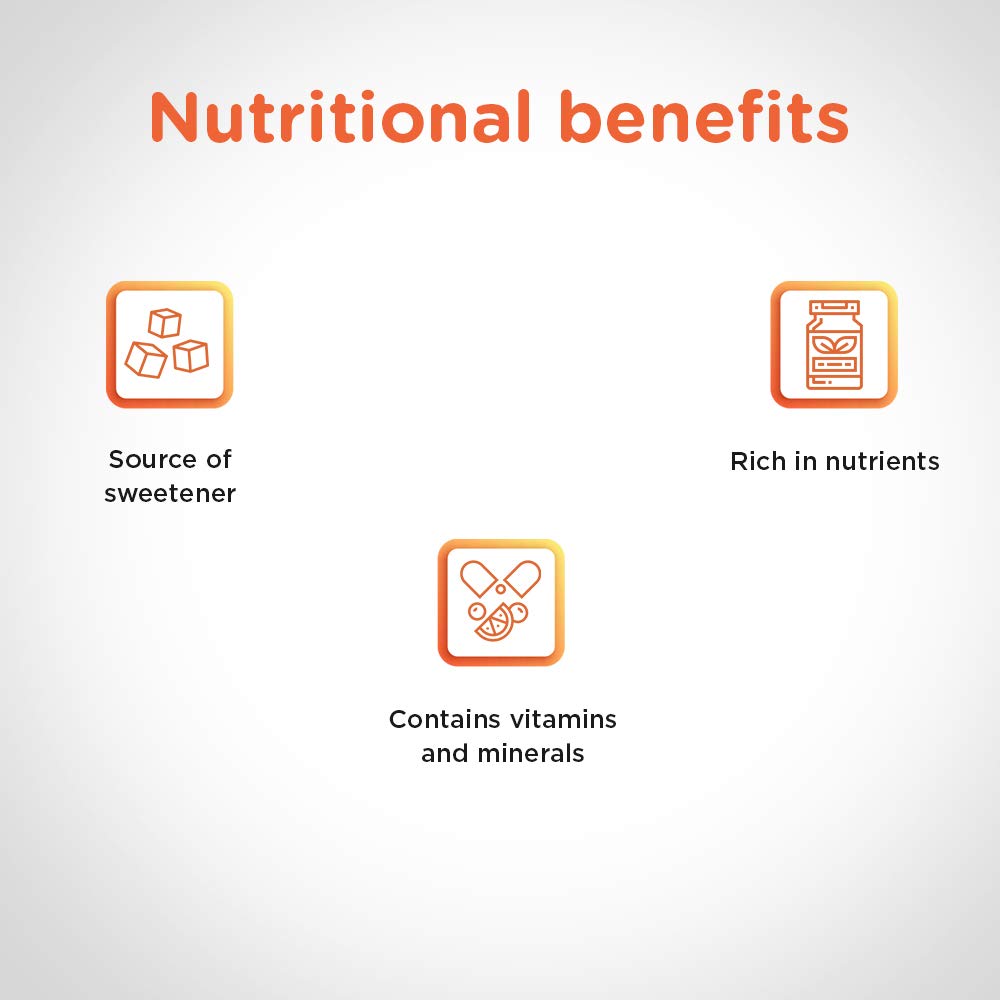 Nutritional benefits

Source of sweetener

Rich in nutrients

Contains vitamins and minerals